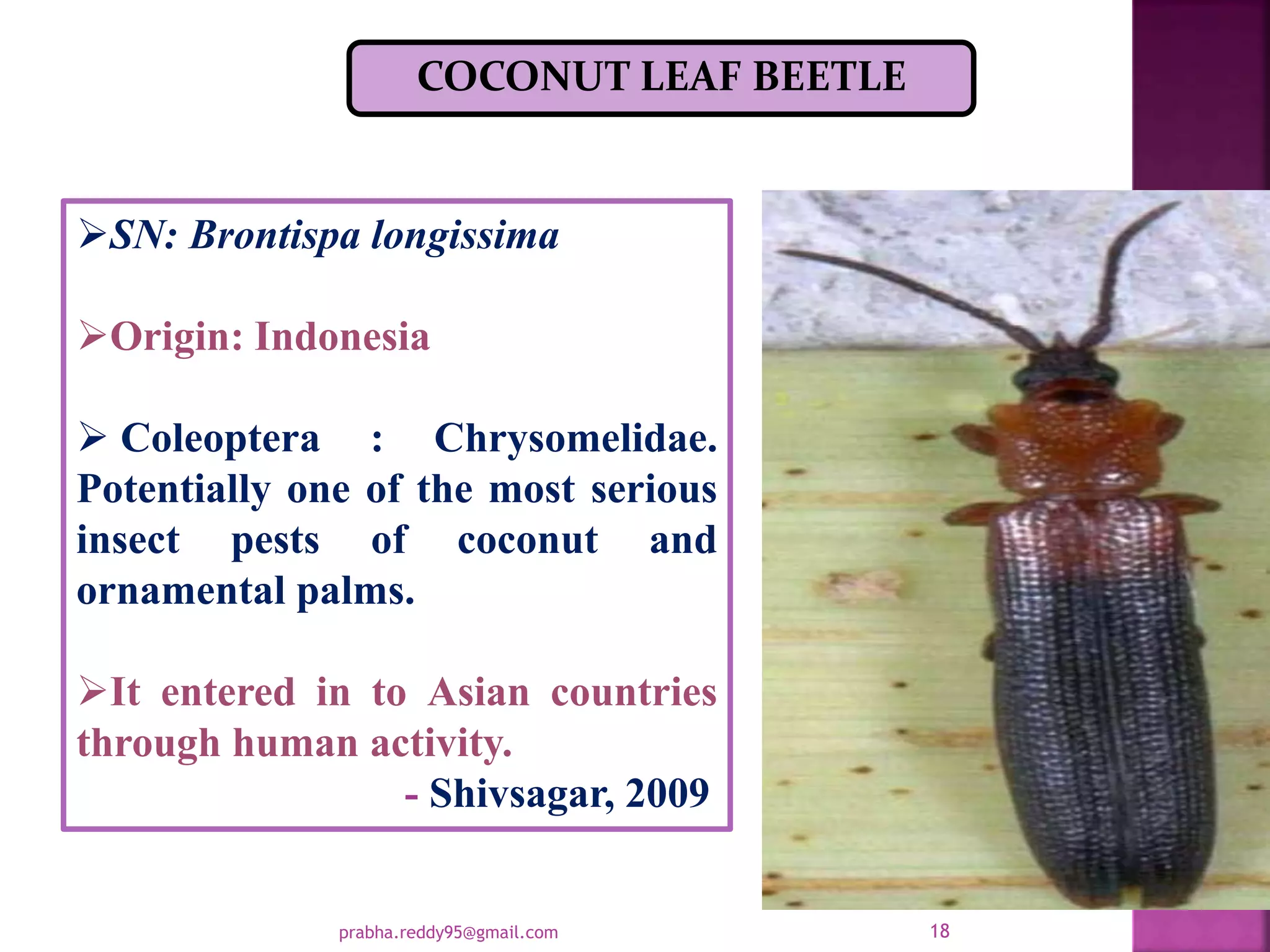 COCONUT LEAF BEETLE

➢SN: Brontispa longissima

➢Origin: Indonesia

➢ Coleoptera : Chrysomelidae. Potentially one of the most serious insect pests of coconut and ornamental palms.

➢It entered in to Asian countries through human activity.

- Shivsagar, 2009

prabha.reddy95@gmail.com

18